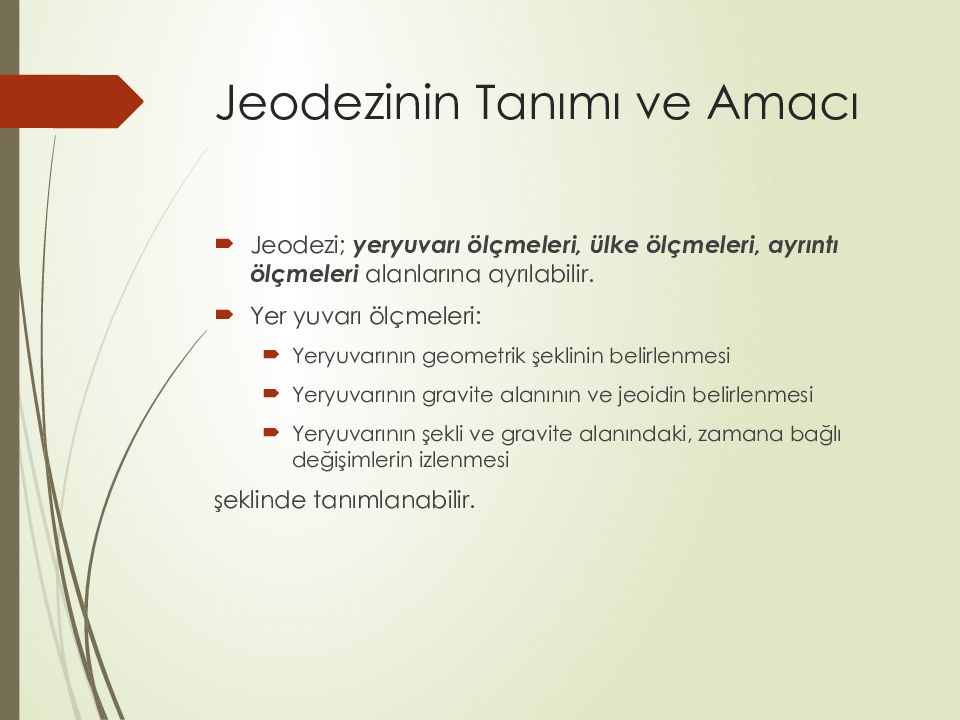 Jeodezinin Tanımı ve Amacı

Jeodezi; yeryuvarı ölçmeleri, ülke ölçmeleri, ayrıntı ölçmeleri alanlarına ayrılabilir.

Yer yuvarı ölçmeleri:

Yeryuvarının geometrik şeklinin belirlenmesi

Yeryuvarının gravite alanının ve jeoidin belirlenmesi

Yeryuvarının şekli ve gravite alanındaki, zamana bağlı değişimlerin izlenmesi

şeklinde tanımlanabilir.